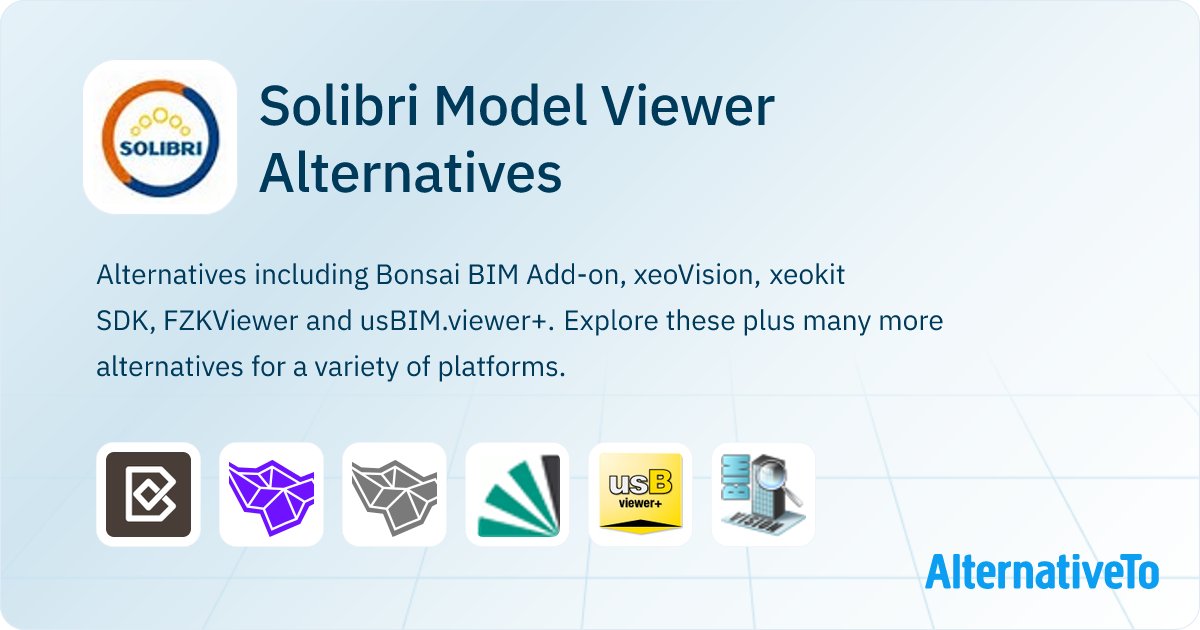 SOLIBRI

Solibri Model Viewer Alternatives

Alternatives including Bonsai BIM Add-on, xeoVision, xeokit SDK, FZKViewer and usBIM.viewer+. Explore these plus many more alternatives for a variety of platforms.

usB viewer+

VISION

AlternativeTo